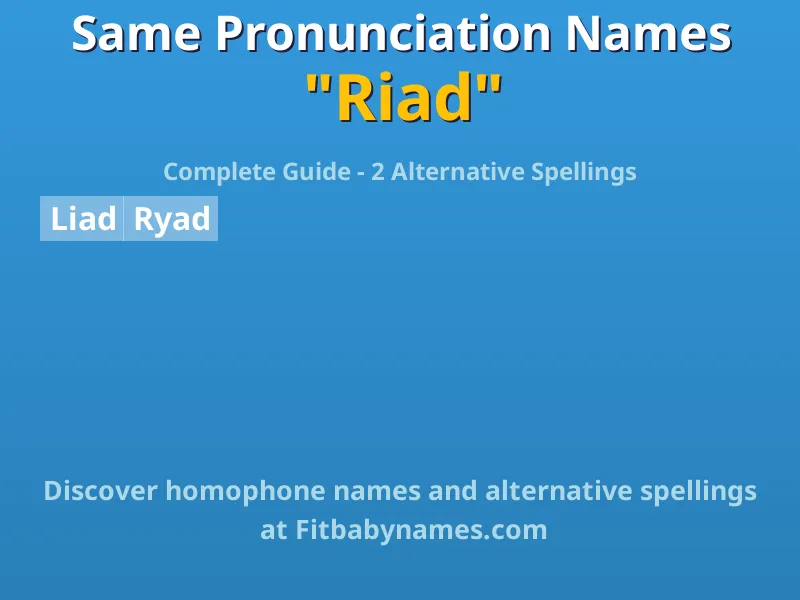 Same Pronunciation Names
"Riad"

Complete Guide - 2 Alternative Spellings

Liad Ryad

Discover homophone names and alternative spellings at Fitbabynames.com